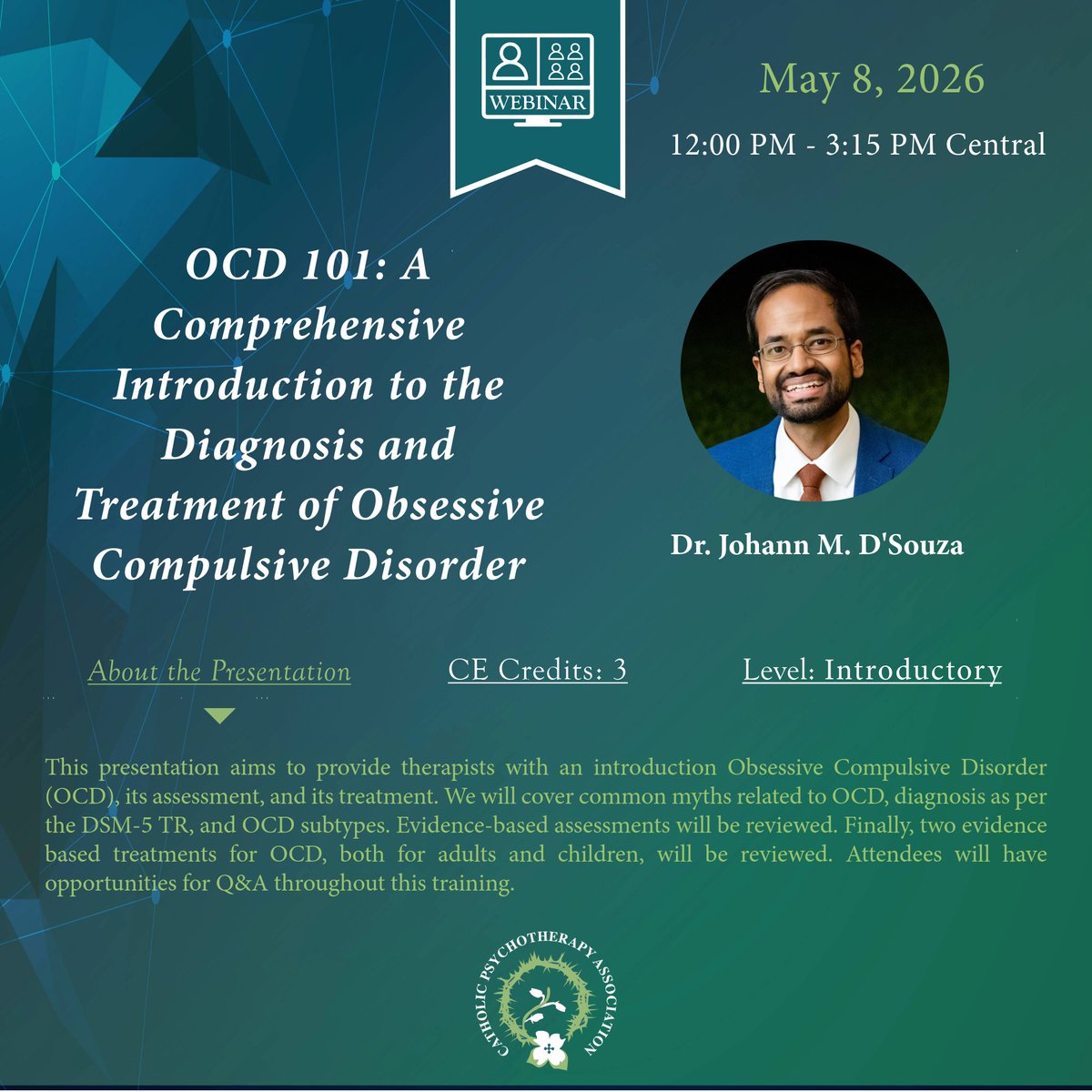 WEBINAR

May 8, 2026

12:00 PM - 3:15 PM Central

OCD 101: A Comprehensive Introduction to the Diagnosis and Treatment of Obsessive Compulsive Disorder

Dr. Johann M. D'Souza

About the Presentation

CE Credits: 3

Level: Introductory

This presentation aims to provide therapists with an introduction Obsessive Compulsive Disorder (OCD), its assessment, and its treatment. We will cover common myths related to OCD, diagnosis as per the DSM-5 TR, and OCD subtypes. Evidence-based assessments will be reviewed. Finally, two evidence based treatments for OCD, both for adults and children, will be reviewed. Attendees will have opportunities for Q&A throughout this training.

CATHOLIC PSYCHOTHERAPY ASSOCIATION